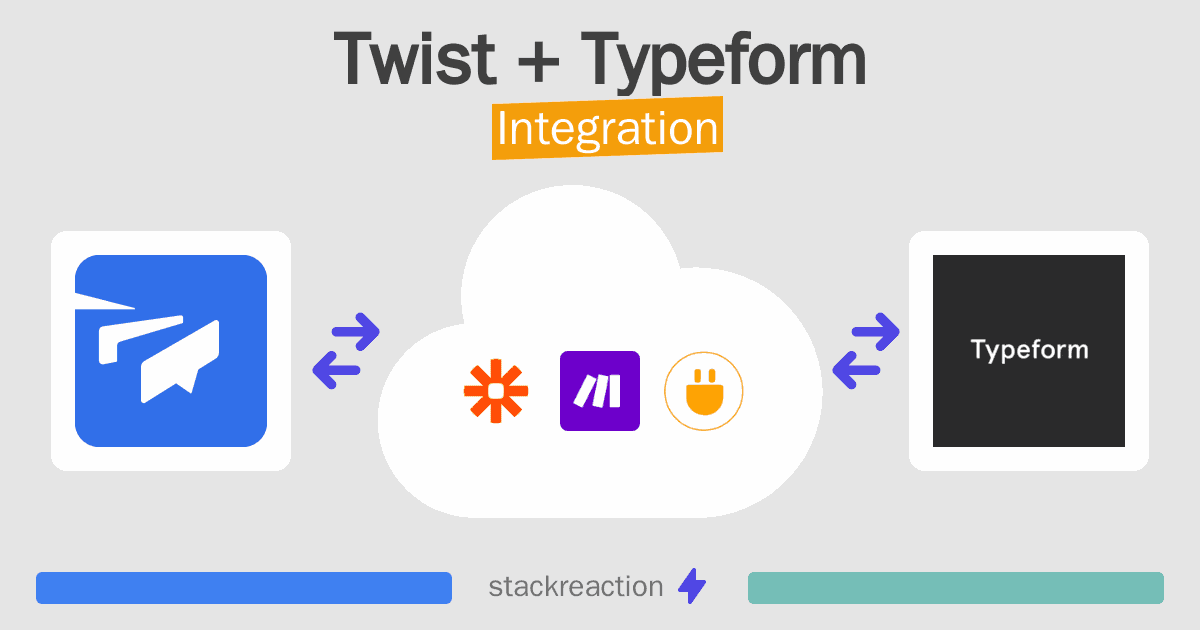 Twist + Typeform
Integration

Typeform

stackreaction